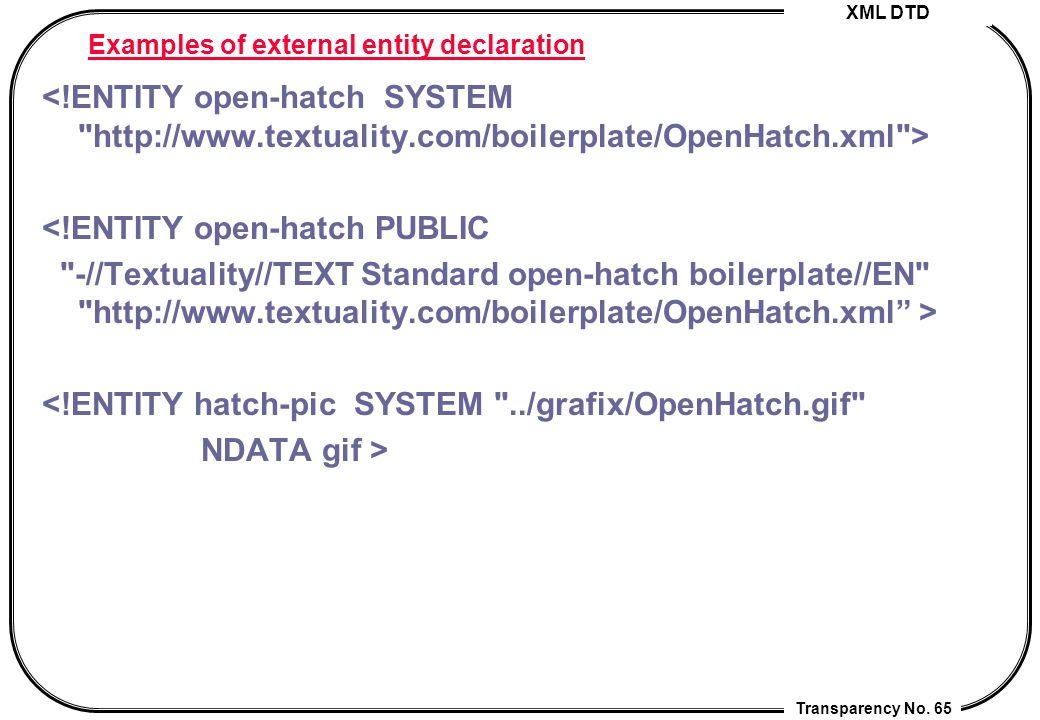 XML DTD

Examples of external entity declaration

<!ENTITY open-hatch SYSTEM "http://www.textuality.com/boilerplate/OpenHatch.xml">

<!ENTITY open-hatch PUBLIC "-//Textuality//TEXT Standard open-hatch boilerplate//EN" "http://www.textuality.com/boilerplate/OpenHatch.xml” >

<!ENTITY hatch-pic SYSTEM "../grafix/OpenHatch.gif" NDATA gif >

Transparency No. 65